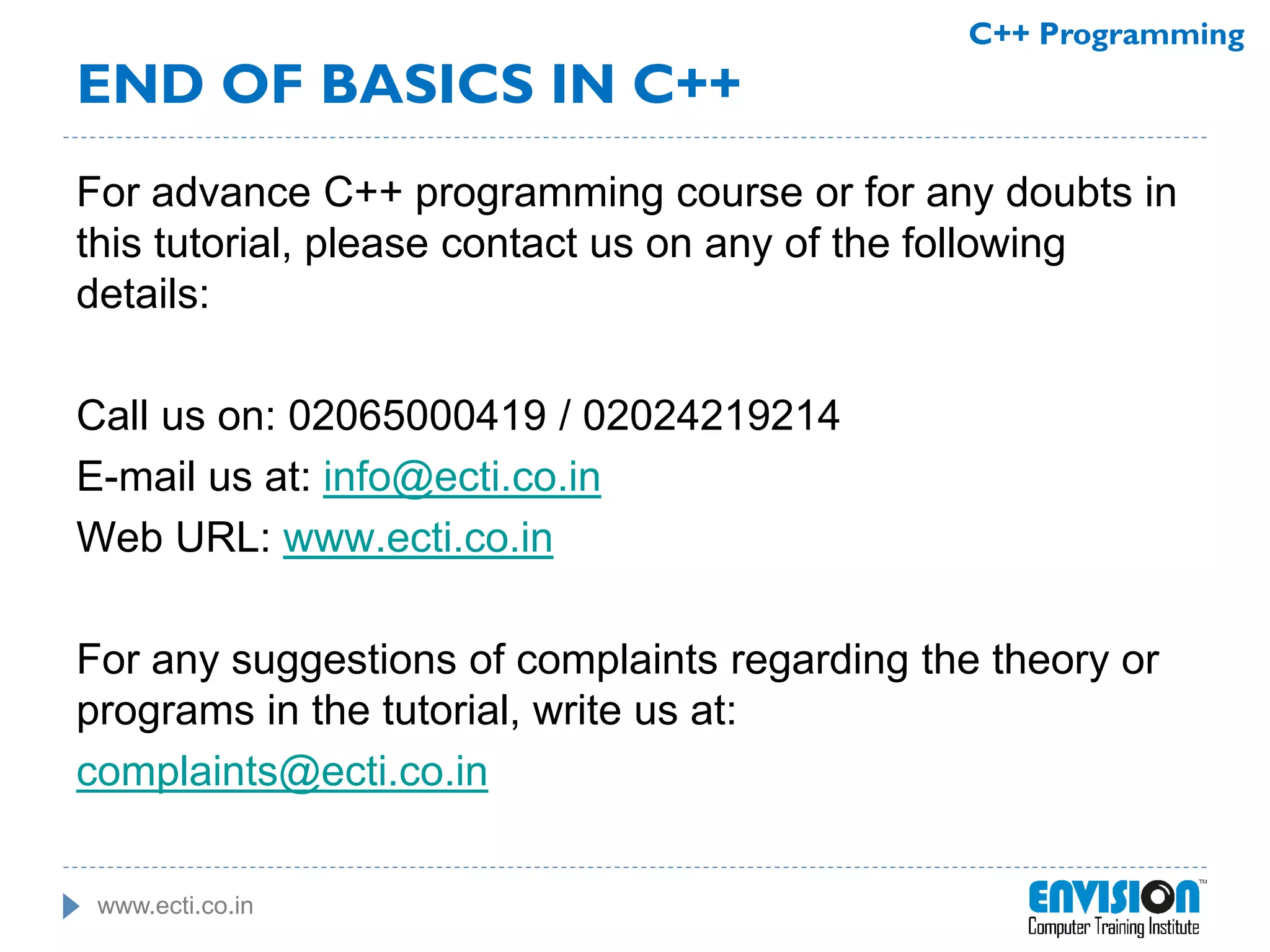 C++ Programming

END OF BASICS IN C++

For advance C++ programming course or for any doubts in this tutorial, please contact us on any of the following details:

Call us on: 02065000419 / 02024219214

E-mail us at: info@ecti.co.in

Web URL: www.ecti.co.in

For any suggestions of complaints regarding the theory or programs in the tutorial, write us at:

complaints@ecti.co.in

www.ecti.co.in

ENVISION™
Computer Training Institute